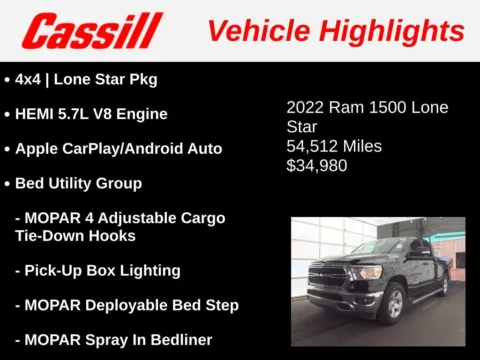 Cassill Vehicle Highlights

• 4x4 | Lone Star Pkg

• HEMI 5.7L V8 Engine

• Apple CarPlay/Android Auto

• Bed Utility Group

- MOPAR 4 Adjustable Cargo Tie-Down Hooks

- Pick-Up Box Lighting

- MOPAR Deployable Bed Step

- MOPAR Spray In Bedliner

2022 Ram 1500 Lone Star
54,512 Miles
$34,980

RAM